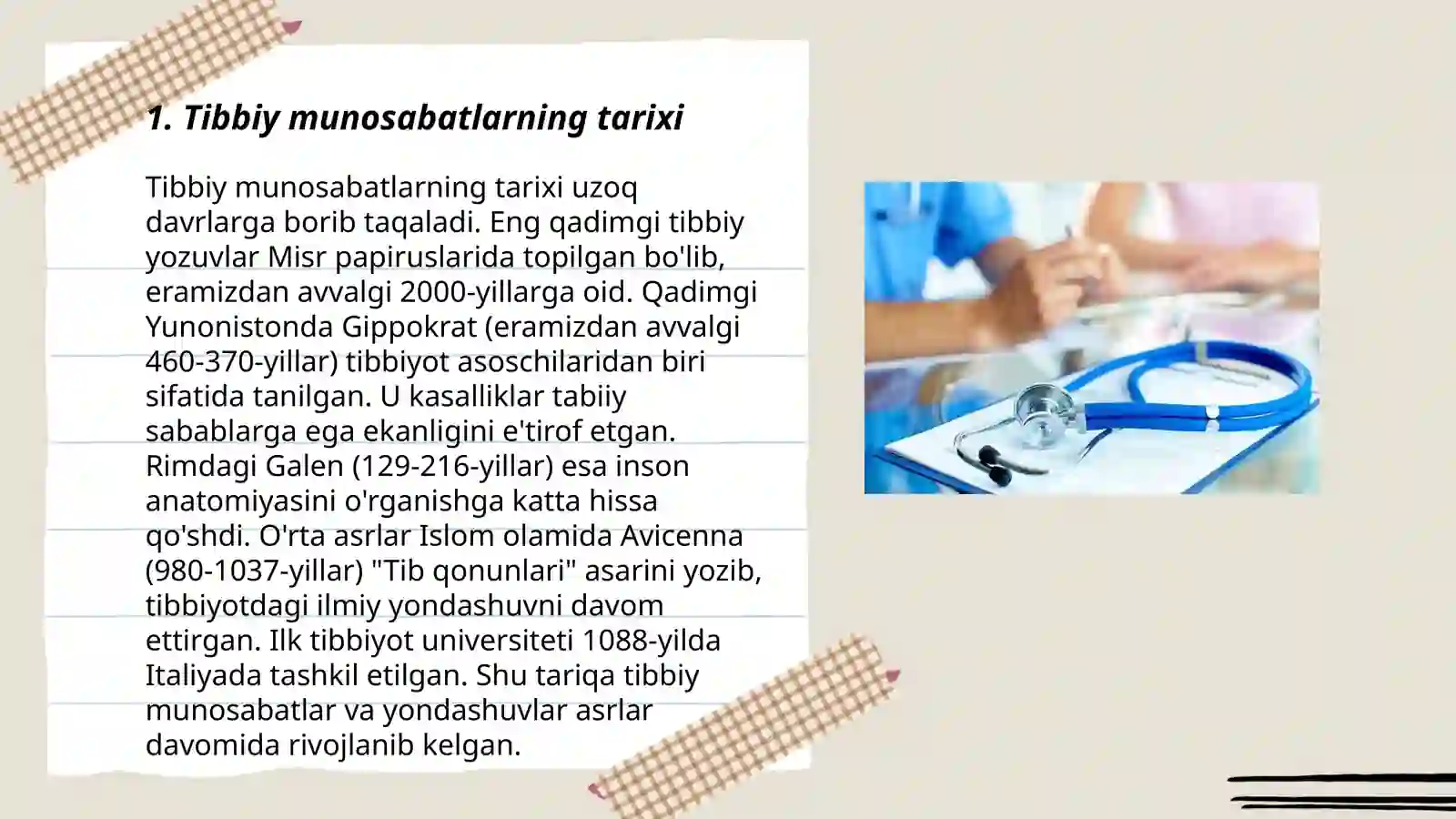 1. Tibbiy munosabatlarning tarixi

Tibbiy munosabatlarning tarixi uzoq davrlarga borib taqaladi. Eng qadimgi tibbiy yozuvlar Misr papiruslarida topilgan bo'lib, eramizdan avvalgi 2000-yillarga oid. Qadimgi Yunonistonda Gippokrat (eramizdan avvalgi 460-370-yillar) tibbiyot asoschilaridan biri sifatida tanilgan. U kasalliklar tabiiy sabablarga ega ekanligini e'tirof etgan. Rimdagi Galen (129-216-yillar) esa inson anatomiyasini o'rganishga katta hissa qo'shdi. O'rta asrlar Islom olamida Avicenna (980-1037-yillar) "Tib qonunlari" asarini yozib, tibbiyotdagi ilmiy yondashuvni davom ettirgan. Ilk tibbiyot universiteti 1088-yilda Italiyada tashkil etilgan. Shu tariqa tibbiy munosabatlar va yondashuvlar asrlar davomida rivojlanib kelgan.